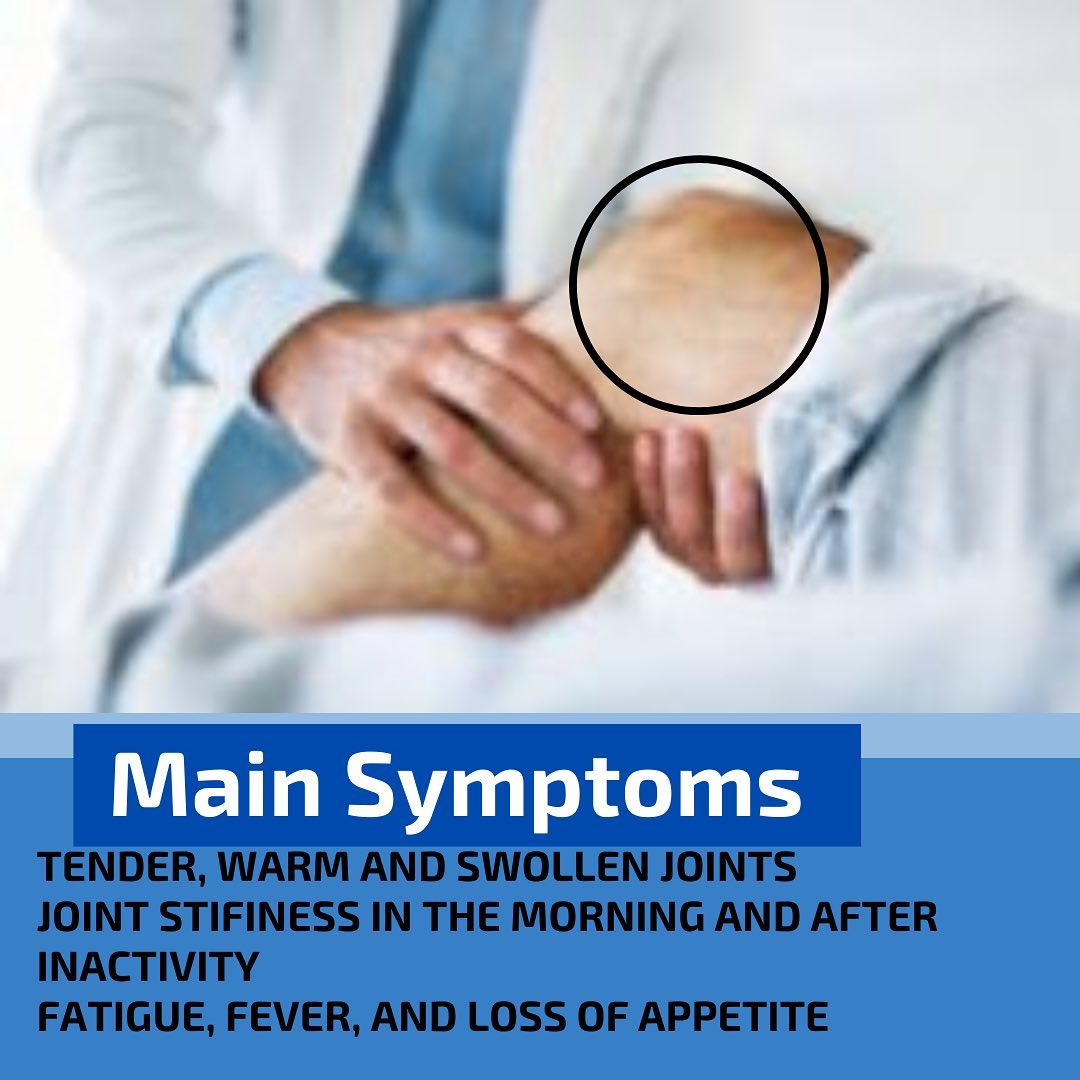 Main Symptoms

TENDER, WARM AND SWOLLEN JOINTS
JOINT STIFINESS IN THE MORNING AND AFTER INACTIVITY
FATIGUE, FEVER, AND LOSS OF APPETITE